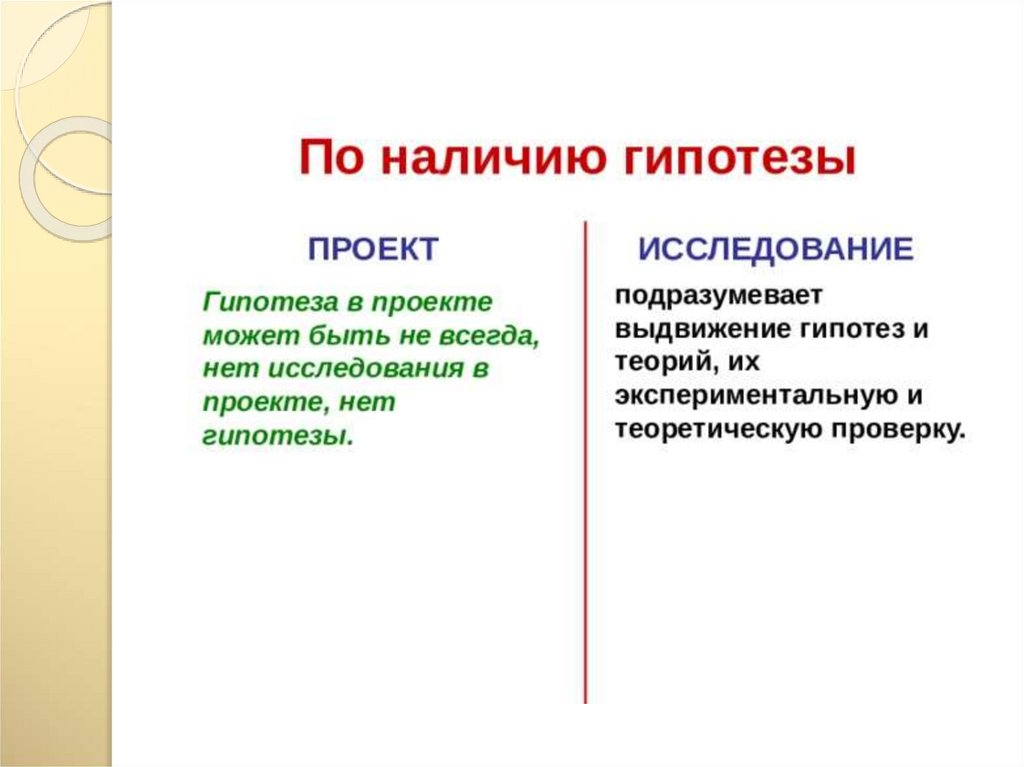 По наличию гипотезы

ПРОЕКТ

Гипотеза в проекте может быть не всегда, нет исследования в проекте, нет гипотезы.

ИССЛЕДОВАНИЕ

подразумевает выдвижение гипотез и теорий, их экспериментальную и теоретическую проверку.